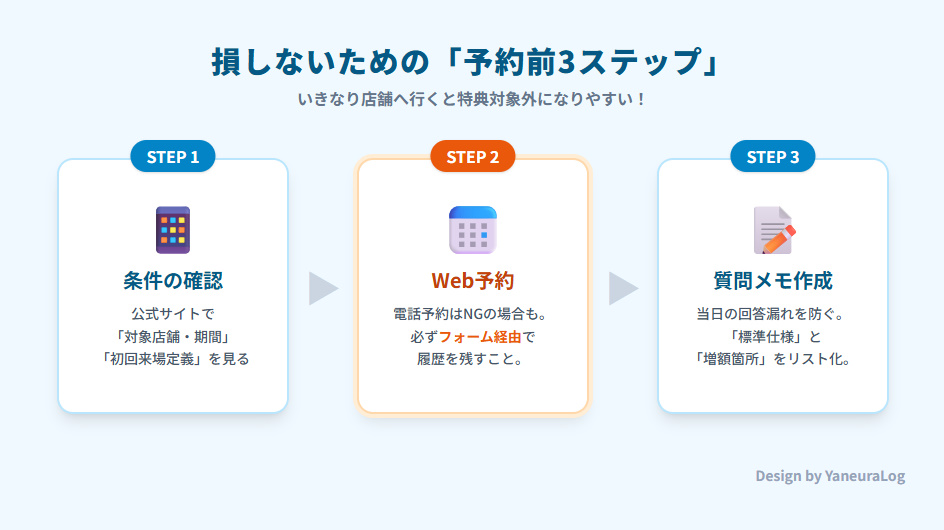 損しないための「予約前3ステップ」

いきなり店舗へ行くと特典対象外になりやすい！

STEP 1

条件の確認

公式サイトで
「対象店舗・期間」
「初回来場定義」を見る

STEP 2

Web予約

電話予約はNGの場合も。
必ずフォーム経由で
履歴を残すこと。

STEP 3

質問メモ作成

当日の回答漏れを防ぐ。
「標準仕様」と
「増額箇所」をリスト化。

Design by YaneuraLog